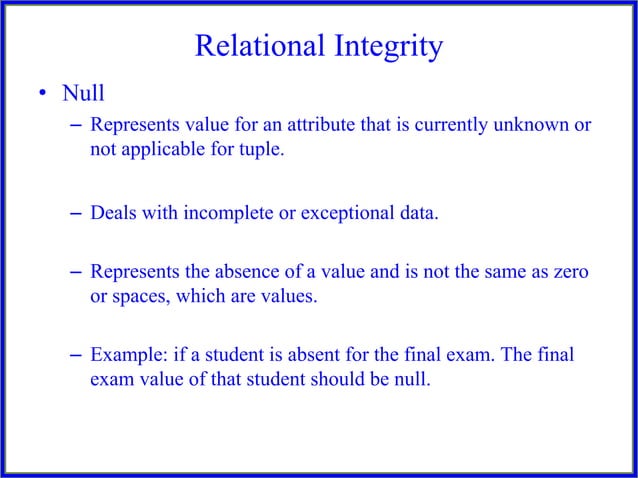 Relational Integrity

• Null

– Represents value for an attribute that is currently unknown or not applicable for tuple.

– Deals with incomplete or exceptional data.

– Represents the absence of a value and is not the same as zero or spaces, which are values.

– Example: if a student is absent for the final exam. The final exam value of that student should be null.